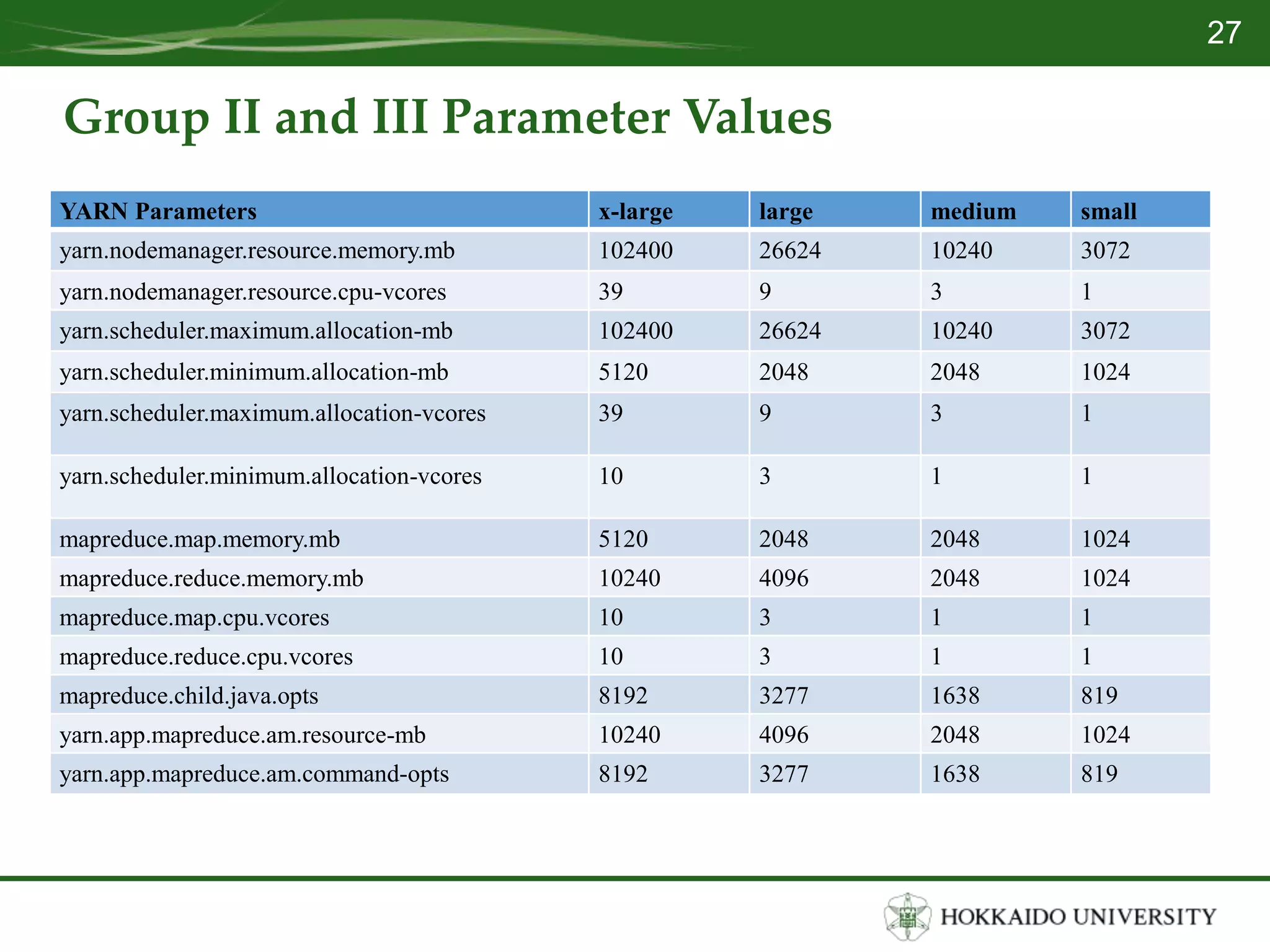 27

Group II and III Parameter Values

| YARN Parameters | x-large | large | medium | small |
|---|---|---|---|---|
| yarn.nodemanager.resource.memory.mb | 102400 | 26624 | 10240 | 3072 |
| yarn.nodemanager.resource.cpu-vcores | 39 | 9 | 3 | 1 |
| yarn.scheduler.maximum.allocation-mb | 102400 | 26624 | 10240 | 3072 |
| yarn.scheduler.minimum.allocation-mb | 5120 | 2048 | 2048 | 1024 |
| yarn.scheduler.maximum.allocation-vcores | 39 | 9 | 3 | 1 |
| yarn.scheduler.minimum.allocation-vcores | 10 | 3 | 1 | 1 |
| mapreduce.map.memory.mb | 5120 | 2048 | 2048 | 1024 |
| mapreduce.reduce.memory.mb | 10240 | 4096 | 2048 | 1024 |
| mapreduce.map.cpu.vcores | 10 | 3 | 1 | 1 |
| mapreduce.reduce.cpu.vcores | 10 | 3 | 1 | 1 |
| mapreduce.child.java.opts | 8192 | 3277 | 1638 | 819 |
| yarn.app.mapreduce.am.resource-mb | 10240 | 4096 | 2048 | 1024 |
| yarn.app.mapreduce.am.command-opts | 8192 | 3277 | 1638 | 819 |

HOKKAIDO UNIVERSITY